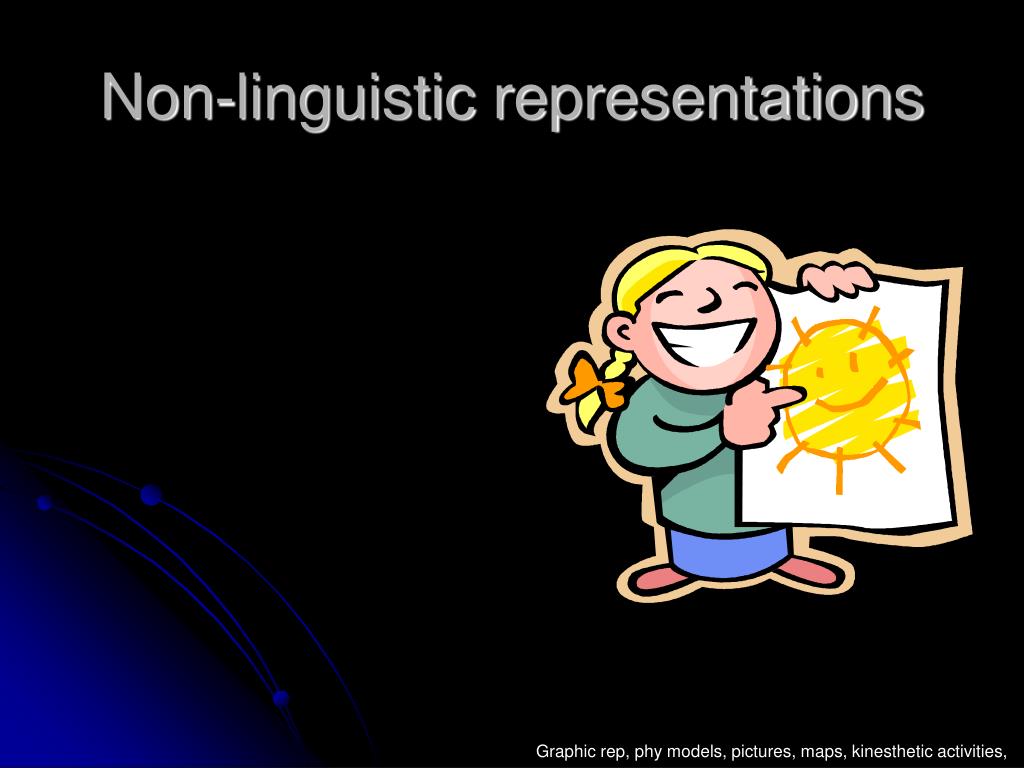 Non-linguistic representations

Graphic rep, phy models, pictures, maps, kinesthetic activities,